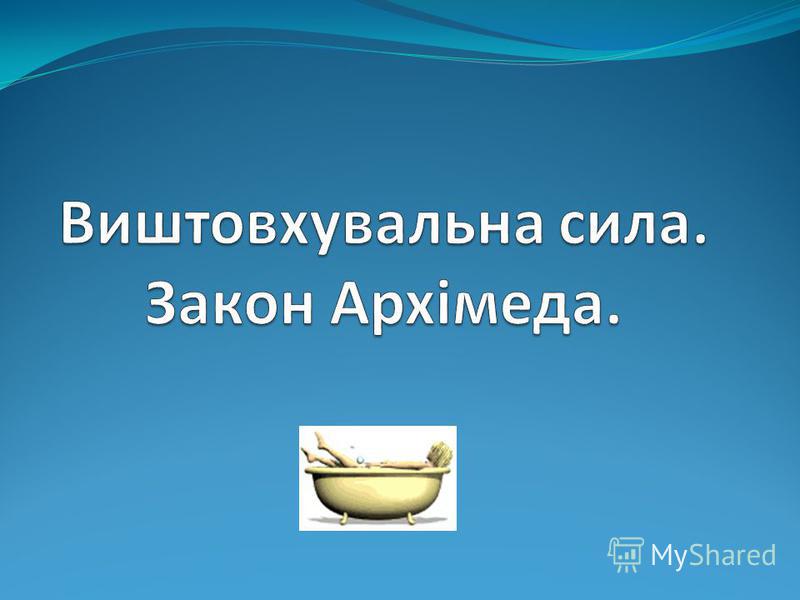 Виштовхувальна сила. Закон Архімеда.

MyShared